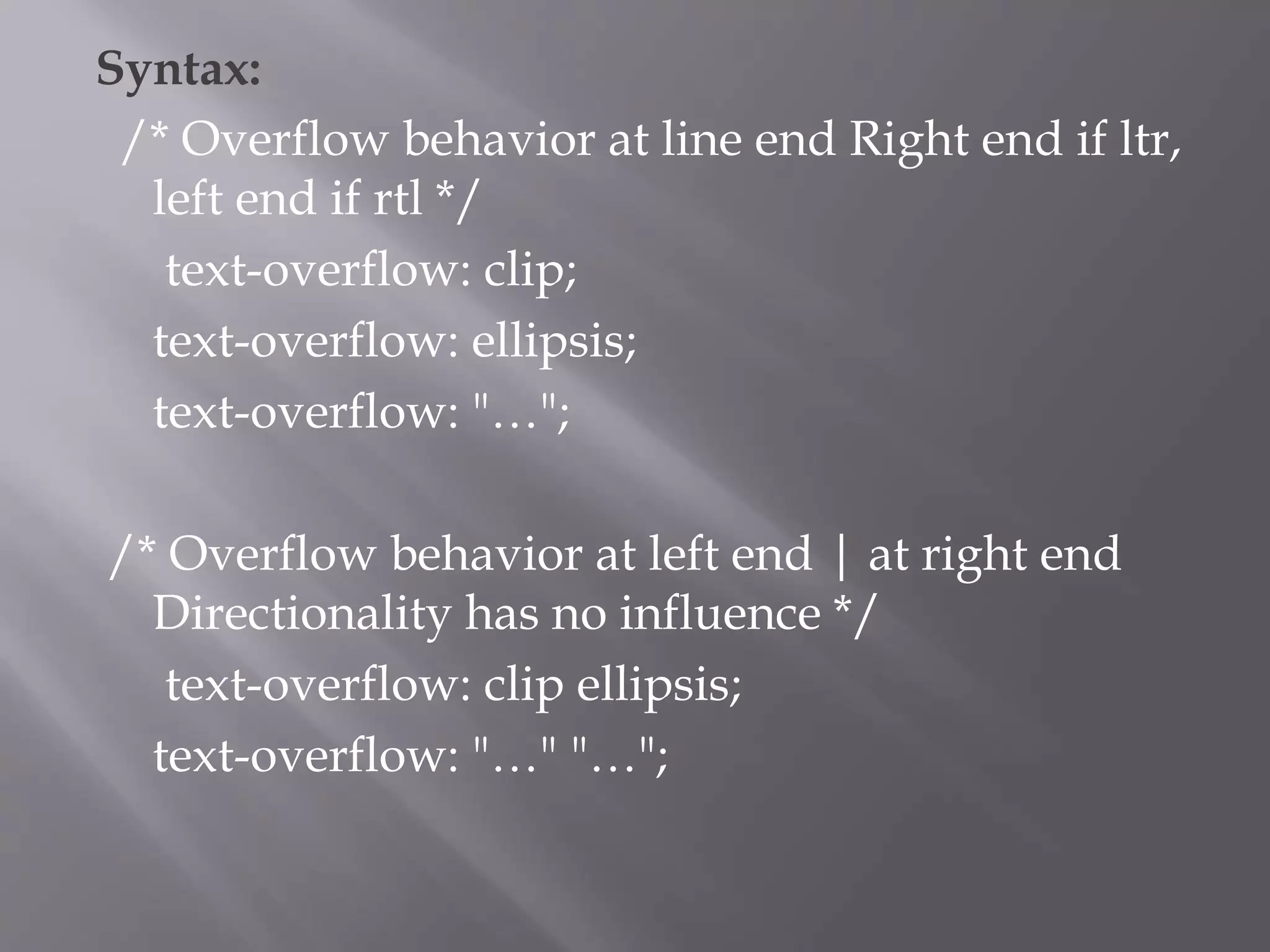 Syntax:

/* Overflow behavior at line end Right end if ltr, left end if rtl */

text-overflow: clip;

text-overflow: ellipsis;

text-overflow: "…";

/* Overflow behavior at left end | at right end Directionality has no influence */

text-overflow: clip ellipsis;

text-overflow: "…" "…";